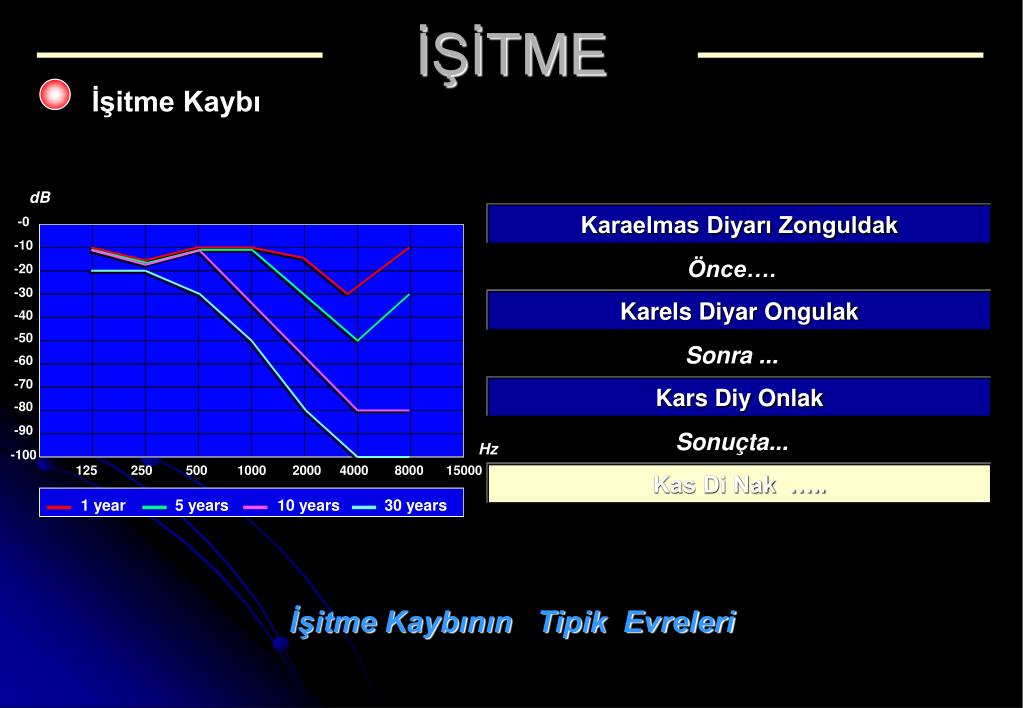 İŞİTME

İşitme Kaybı

dB
-0
-10
-20
-30
-40
-50
-60
-70
-80
-90
-100
125 250 500 1000 2000 4000 8000 15000
Hz

1 year
5 years
10 years
30 years

Karaelmas Diyarı Zonguldak

Önce….

Karels Diyar Ongulak

Sonra ...

Kars Diy Onlak

Sonuçta...

Kas Di Nak …..

İşitme Kaybının Tipik Evreleri